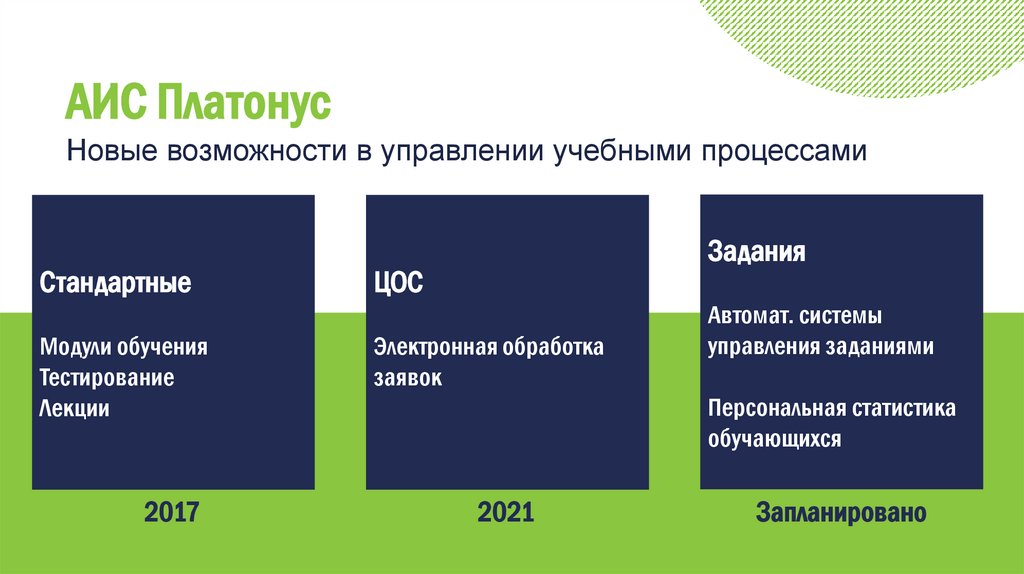 АИС Платонус

Новые возможности в управлении учебными процессами

Стандартные

Модули обучения
Тестирование
Лекции

2017

ЦОС

Электронная обработка заявок

2021

Задания

Автомат. системы управления заданиями

Персональная статистика обучающихся

Запланировано